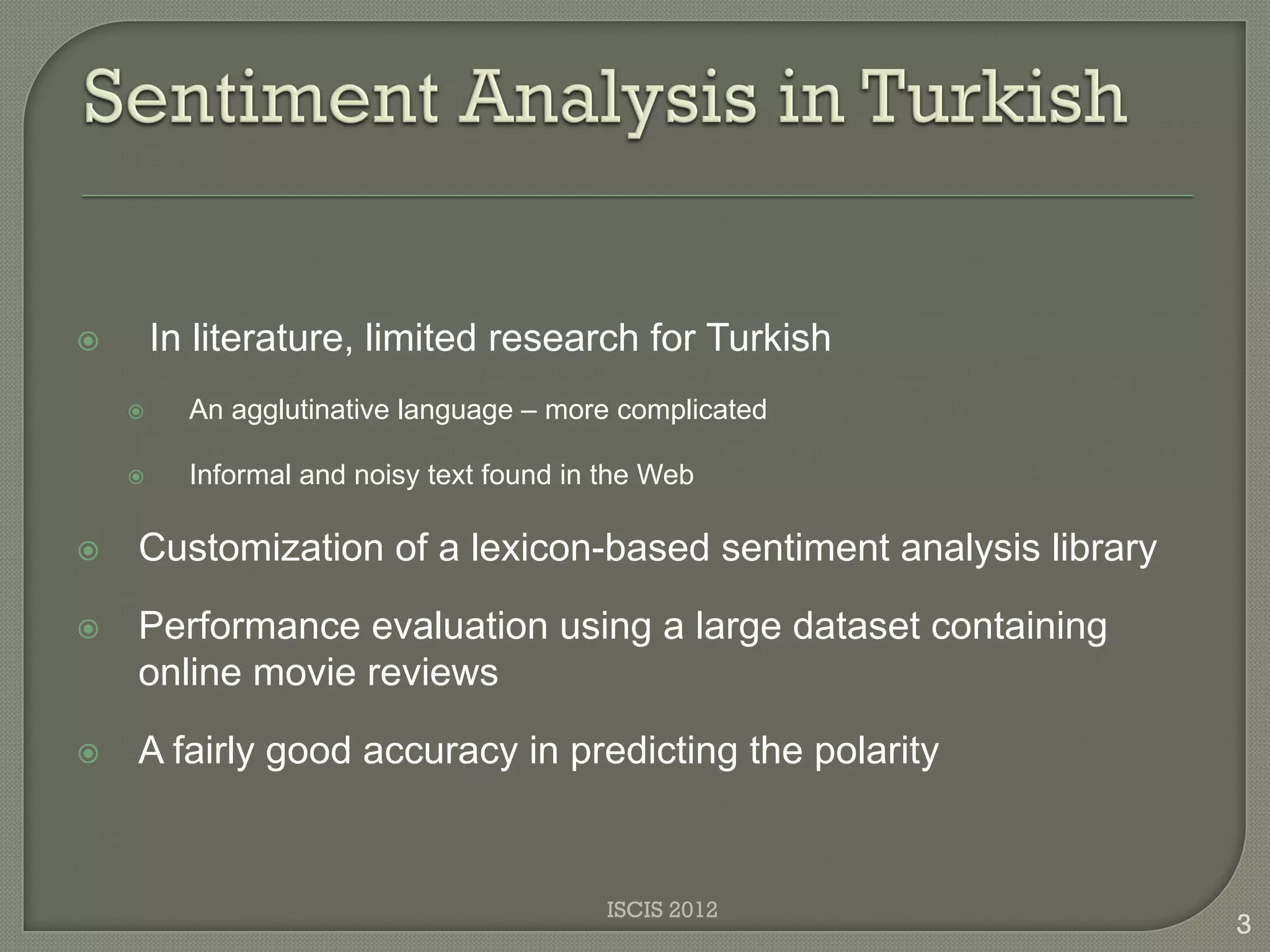 Sentiment Analysis in Turkish

In literature, limited research for Turkish

An agglutinative language – more complicated

Informal and noisy text found in the Web

Customization of a lexicon-based sentiment analysis library

Performance evaluation using a large dataset containing online movie reviews

A fairly good accuracy in predicting the polarity

ISCIS 2012

3